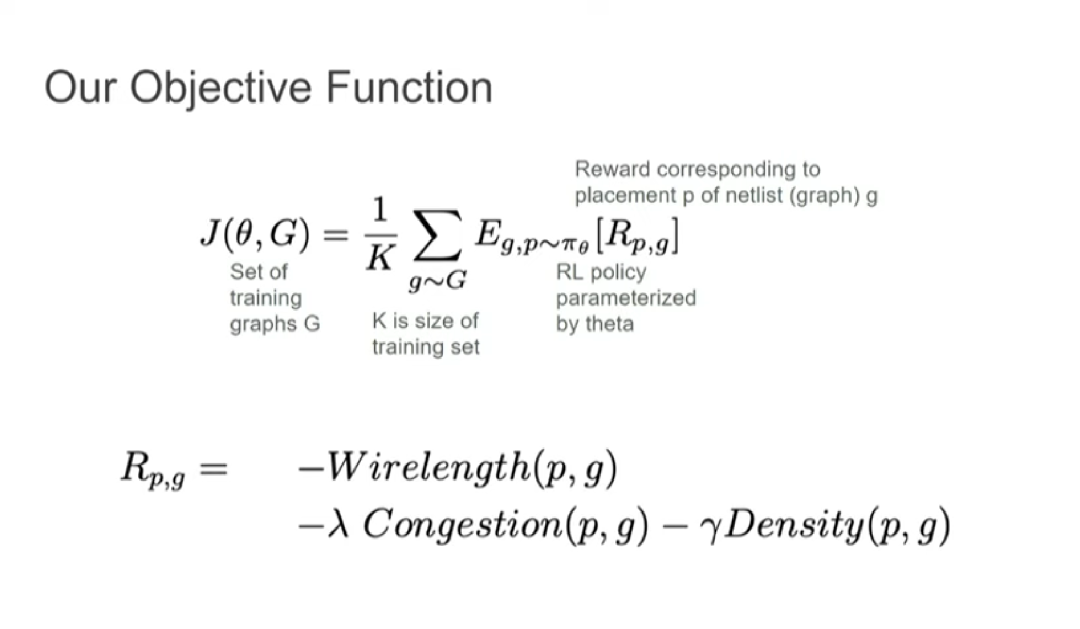 Our Objective Function

Reward corresponding to placement p of netlist (graph) g

$J(\theta, G) = \frac{1}{K} \sum_{g \sim G} E_{g,p \sim \pi_\theta}[R_{p,g}]$

Set of training graphs G

K is size of training set

RL policy parameterized by theta

$R_{p,g} = -Wirelength(p, g)$
$-\lambda\ Congestion(p, g) - \gamma Density(p, g)$